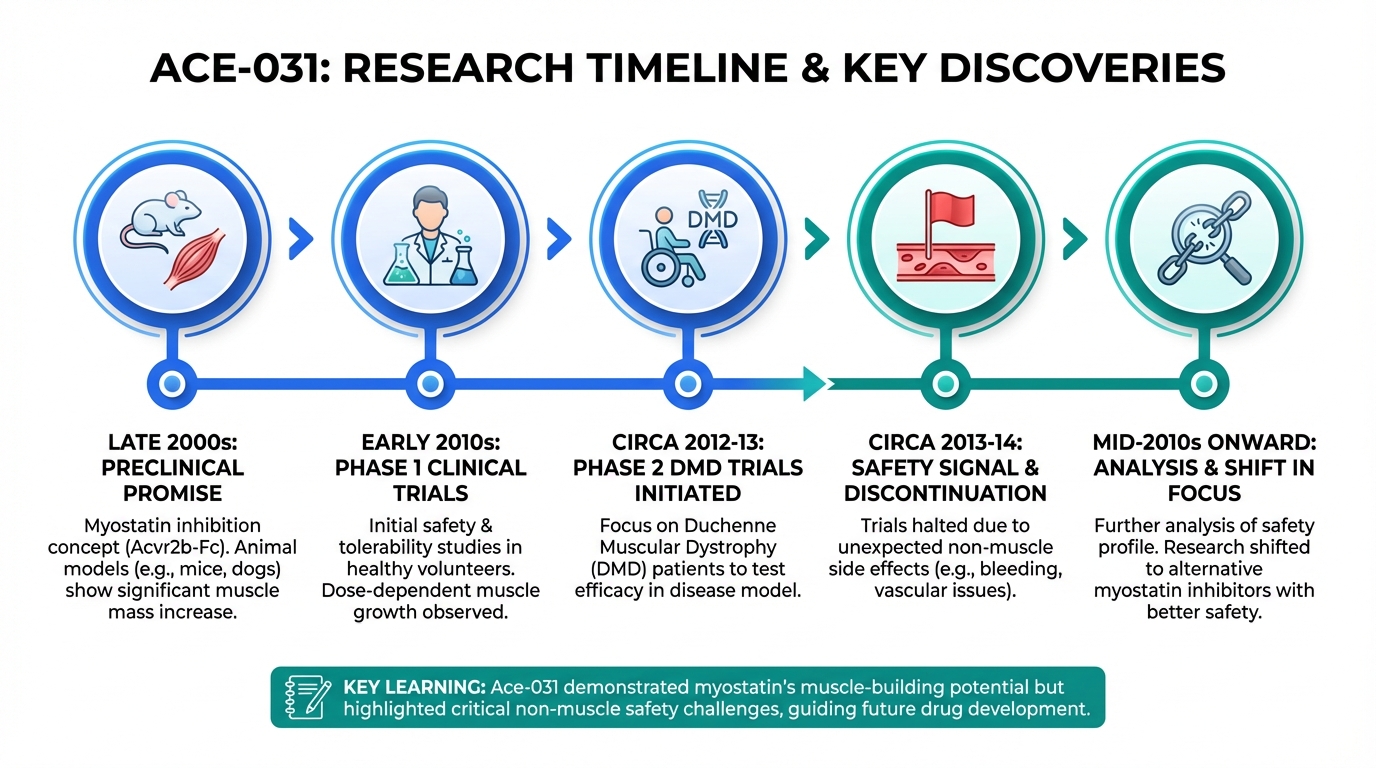 ACE-031: RESEARCH TIMELINE & KEY DISCOVERIES

DMD

LATE 2000s: PRECLINICAL PROMISE

Myostatin inhibition concept (Acvr2b-Fc). Animal models (e.g., mice, dogs) show significant muscle mass increase.

EARLY 2010s: PHASE 1 CLINICAL TRIALS

Initial safety & tolerability studies in healthy volunteers. Dose-dependent muscle growth observed.

CIRCA 2012-13: PHASE 2 DMD TRIALS INITIATED

Focus on Duchenne Muscular Dystrophy (DMD) patients to test efficacy in disease model.

CIRCA 2013-14: SAFETY SIGNAL & DISCONTINUATION

Trials halted due to unexpected non-muscle side effects (e.g., bleeding, vascular issues).

MID-2010s ONWARD: ANALYSIS & SHIFT IN FOCUS

Further analysis of safety profile. Research shifted to alternative myostatin inhibitors with better safety.

KEY LEARNING: Ace-031 demonstrated myostatin's muscle-building potential but highlighted critical non-muscle safety challenges, guiding future drug development.